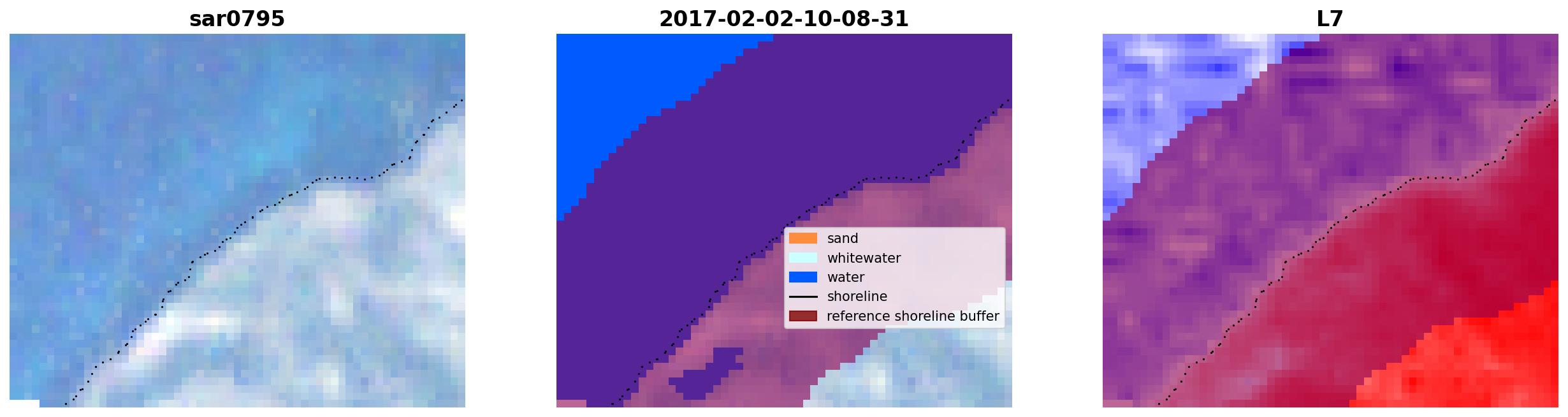 sar0795

2017-02-02-10-08-31

sand
whitewater
water
shoreline
reference shoreline buffer

L7